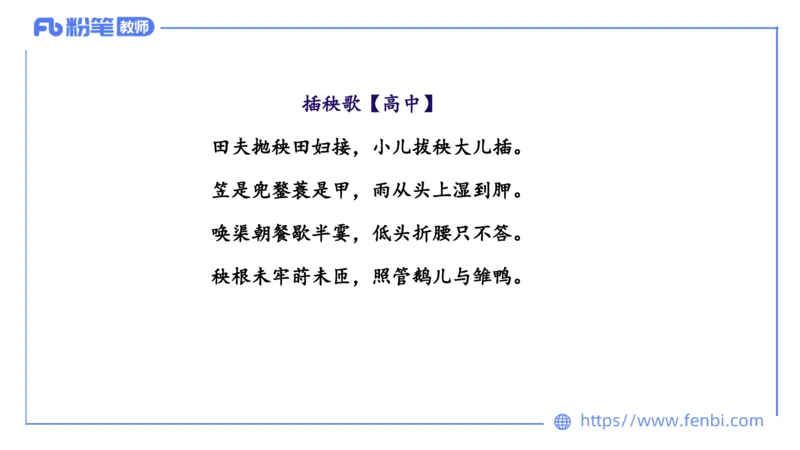 Fb 粉笔 教师

插秧歌【高中】

田夫抛秧田妇接，小儿拔秧大儿插。

笠是兜鍪蓑是甲，雨从头上湿到胛。

唤渠朝餐歇半霎，低头折腰只不答。

秧根未牢莳未匝，照管鹅儿与雏鸭。

https://www.fenbi.com